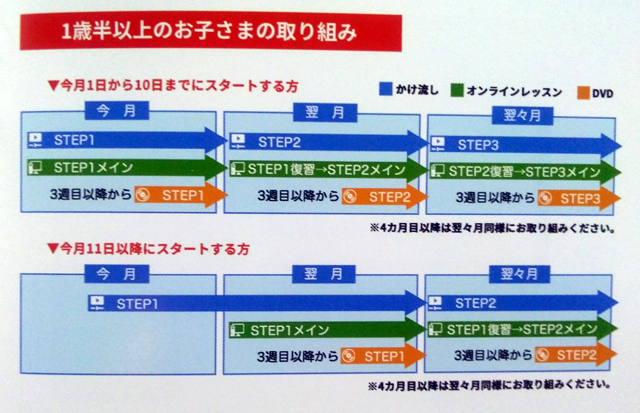 1歳半以上のお子さまの取り組み

▼今月1日から10日までにスタートする方

かけ流し　オンラインレッスン　DVD

今　月

STEP1

STEP1メイン

3週目以降から STEP1

翌　月

STEP2

STEP1復習→STEP2メイン

3週目以降から STEP2

翌々月

STEP3

STEP2復習→STEP3メイン

3週目以降から STEP3

※4カ月目以降は翌々月同様にお取り組みください。

▼今月11日以降にスタートする方

今　月

STEP1

翌　月

STEP1メイン

3週目以降から STEP1

翌々月

STEP2

STEP1復習→STEP2メイン

3週目以降から STEP2

※4カ月目以降は翌々月同様にお取り組みください。